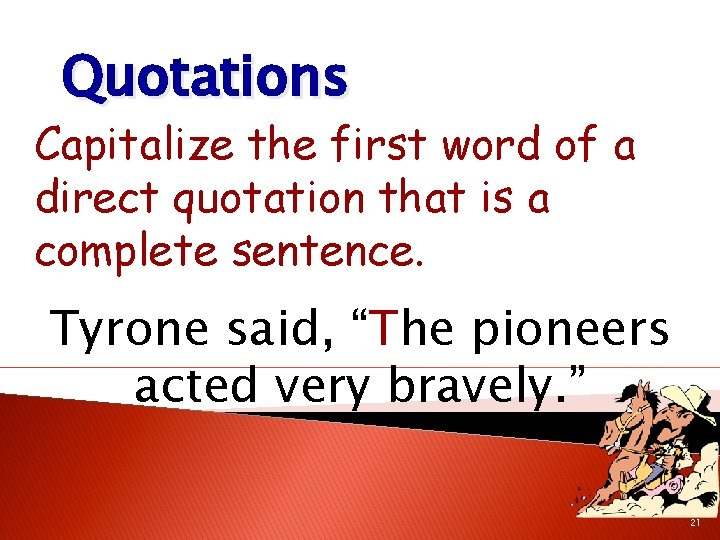 Quotations

Capitalize the first word of a direct quotation that is a complete sentence.

Tyrone said, “The pioneers acted very bravely.”

21